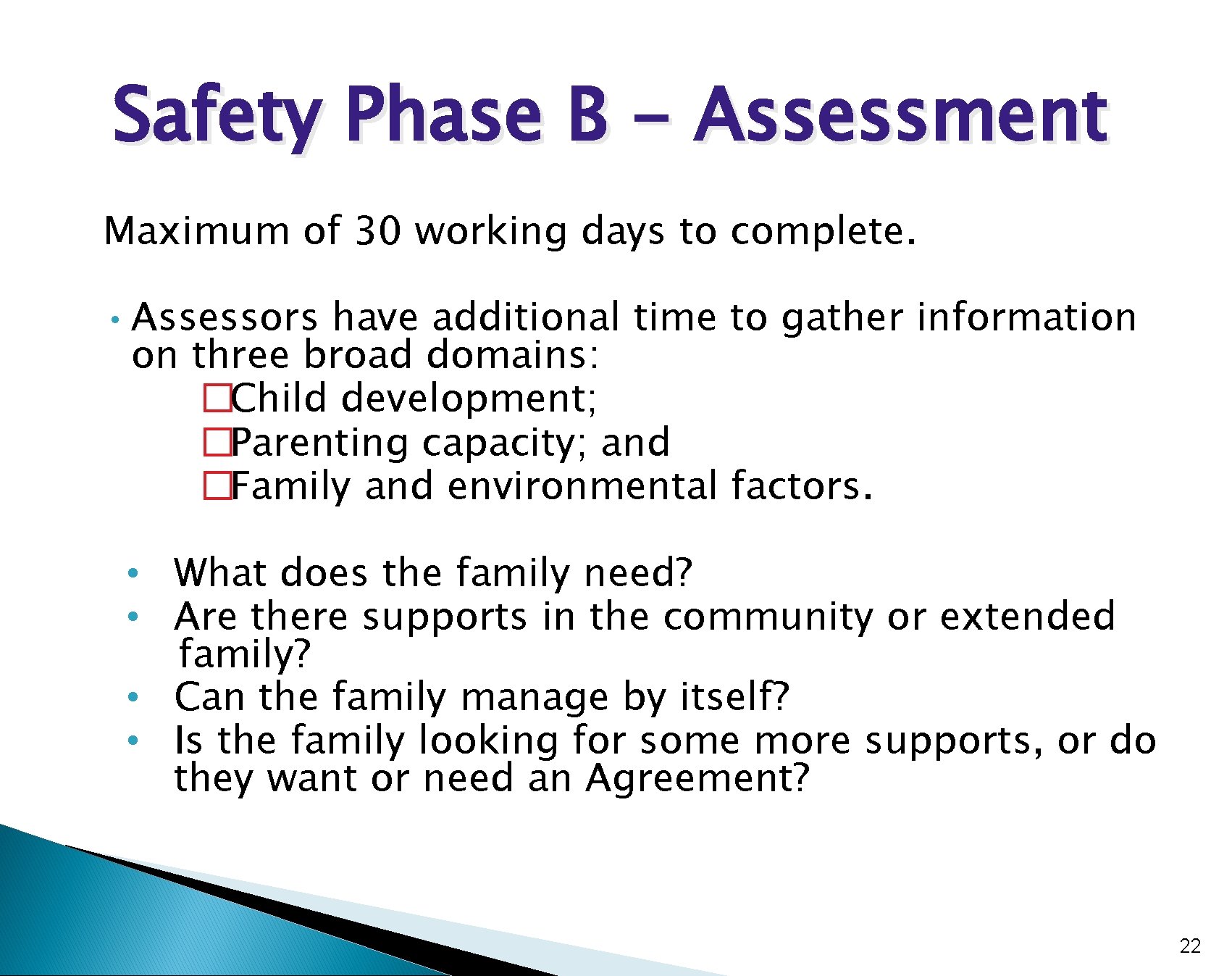 Safety Phase B – Assessment

Maximum of 30 working days to complete.

• Assessors have additional time to gather information on three broad domains:
�Child development;
�Parenting capacity; and
�Family and environmental factors.

• What does the family need?
• Are there supports in the community or extended family?
• Can the family manage by itself?
• Is the family looking for some more supports, or do they want or need an Agreement?

22